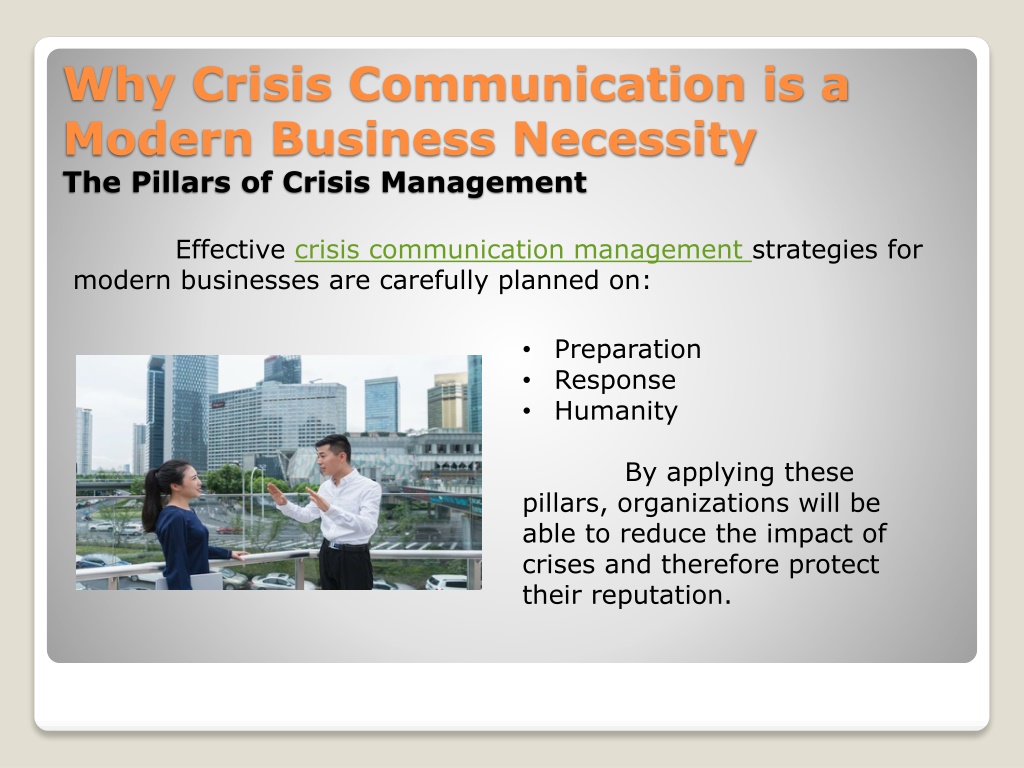 Why Crisis Communication is a Modern Business Necessity
The Pillars of Crisis Management

Effective crisis communication management strategies for modern businesses are carefully planned on:

• Preparation
• Response
• Humanity

By applying these pillars, organizations will be able to reduce the impact of crises and therefore protect their reputation.